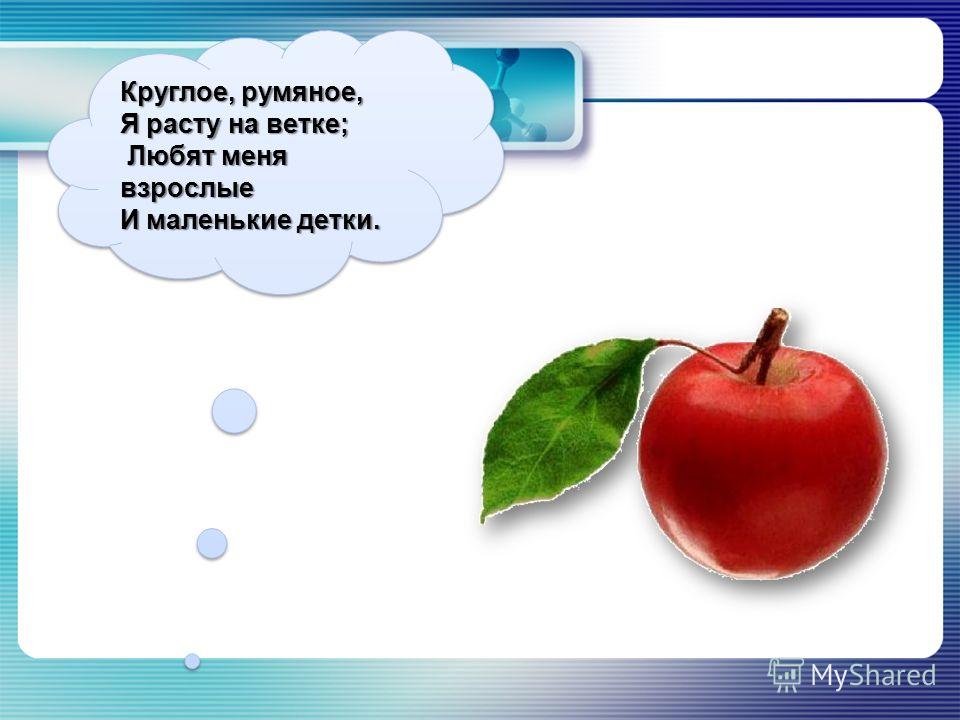 Круглое, румяное,
Я расту на ветке;
Любят меня взрослые
И маленькие детки.

MyShared